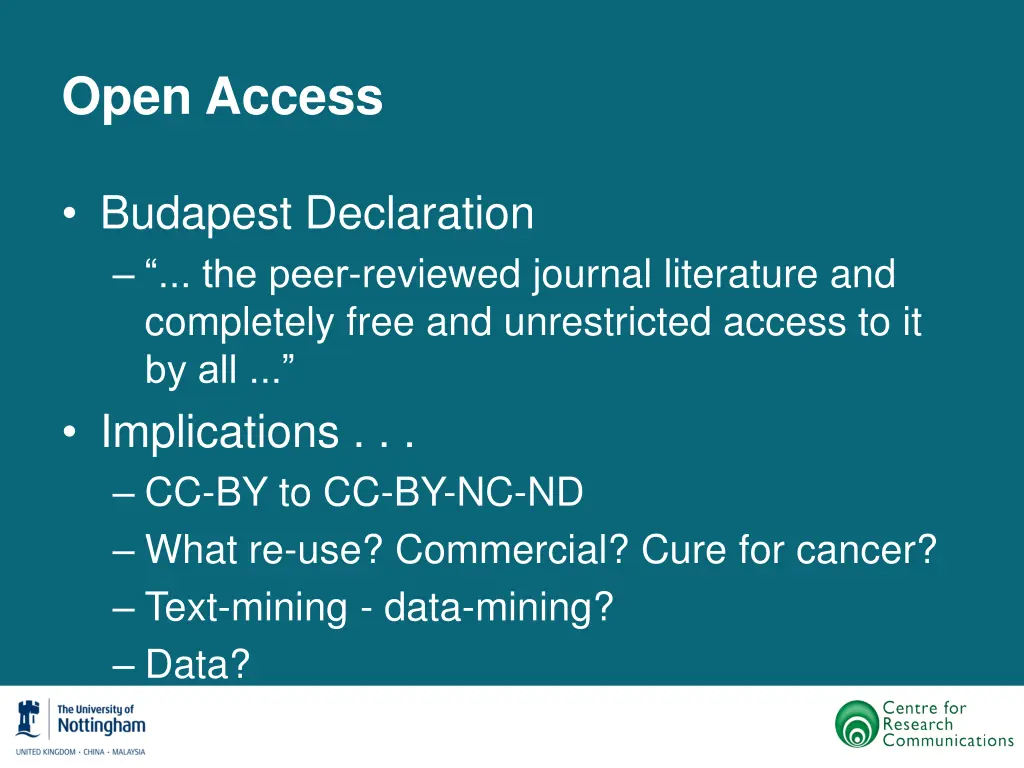 Open Access

• Budapest Declaration
– “... the peer-reviewed journal literature and completely free and unrestricted access to it by all ...”

• Implications . . .
– CC-BY to CC-BY-NC-ND
– What re-use? Commercial? Cure for cancer?
– Text-mining - data-mining?
– Data?

The University of Nottingham
UNITED KINGDOM · CHINA · MALAYSIA

Centre for Research Communications